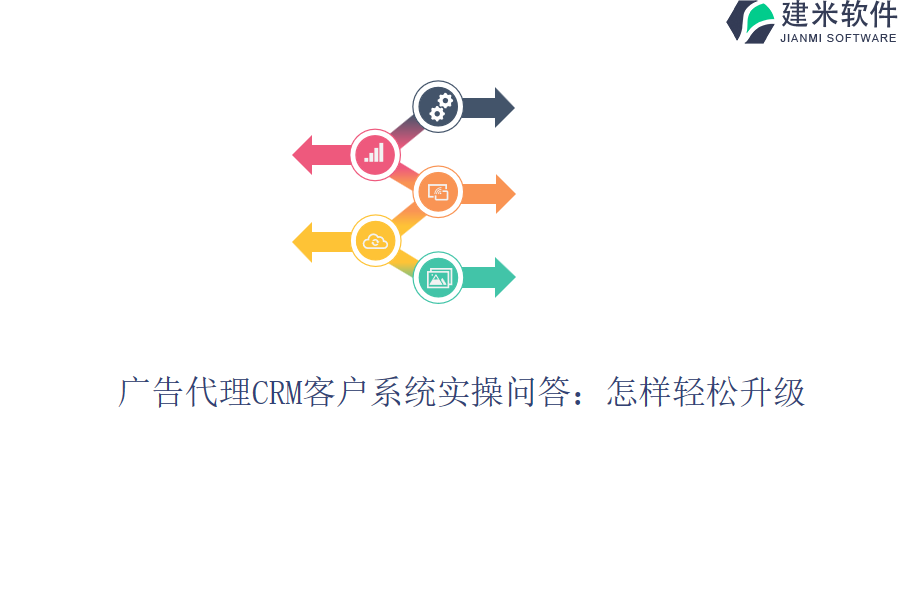 建米软件
JIANMI SOFTWARE

广告代理CRM客户系统实操问答：怎样轻松升级